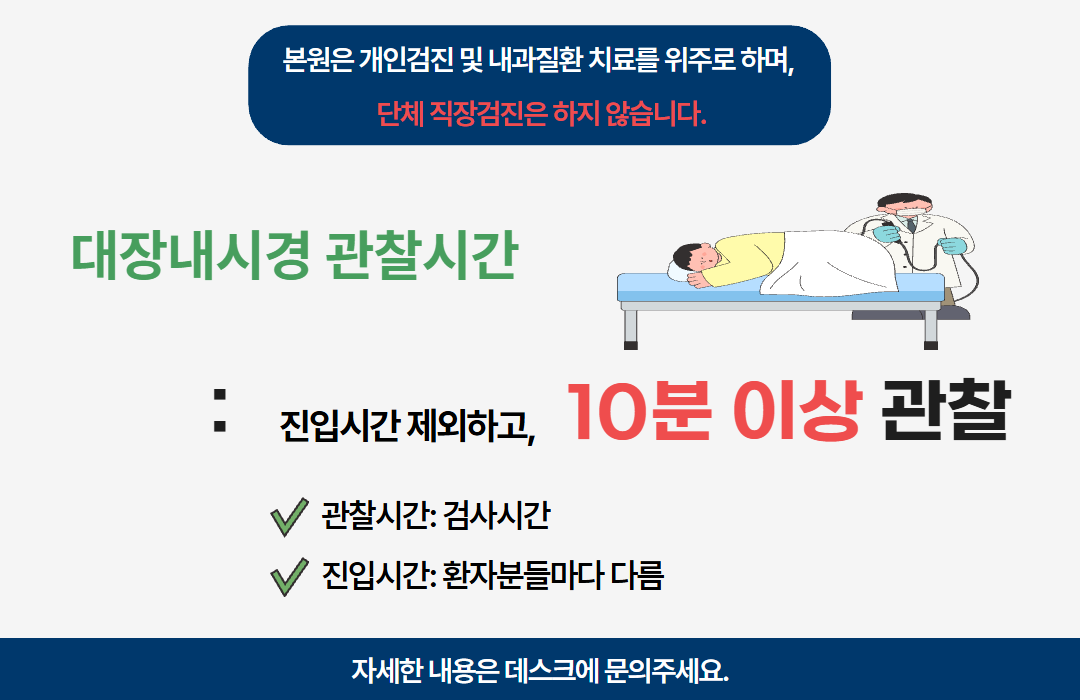 본원은 개인검진 및 내과질환 치료를 위주로 하며,

단체 직장검진은 하지 않습니다.

대장내시경 관찰시간

: 진입시간 제외하고, 10분 이상 관찰

관찰시간: 검사시간

진입시간: 환자분들마다 다름

자세한 내용은 데스크에 문의주세요.